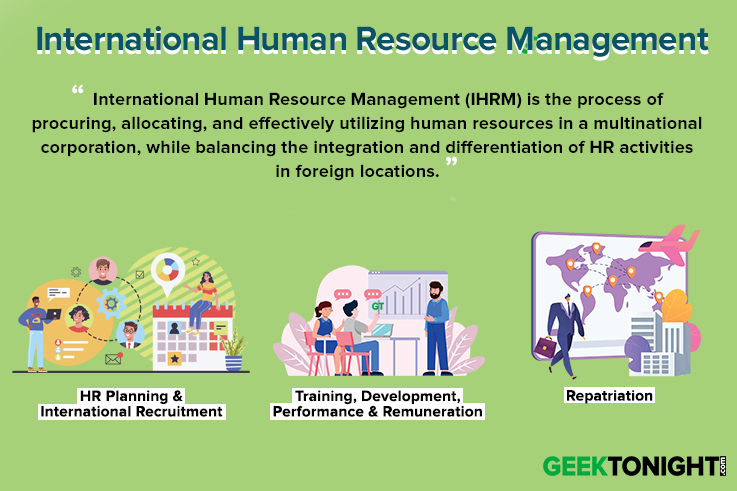 International Human Resource Management

“ International Human Resource Management (IHRM) is the process of procuring, allocating, and effectively utilizing human resources in a multinational corporation, while balancing the integration and differentiation of HR activities in foreign locations. ”

GT

HR Planning & International Recruitment

Training, Development, Performance & Remuneration

Repatriation

GEEKTONIGHT.com